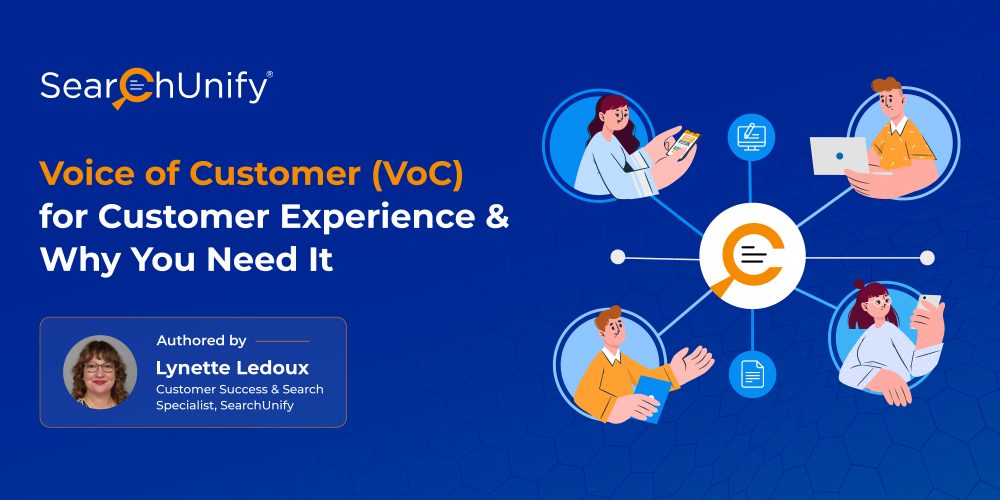 SearchUnify®

Voice of Customer (VoC) for Customer Experience & Why You Need It

Authored by
Lynette Ledoux
Customer Success & Search Specialist, SearchUnify